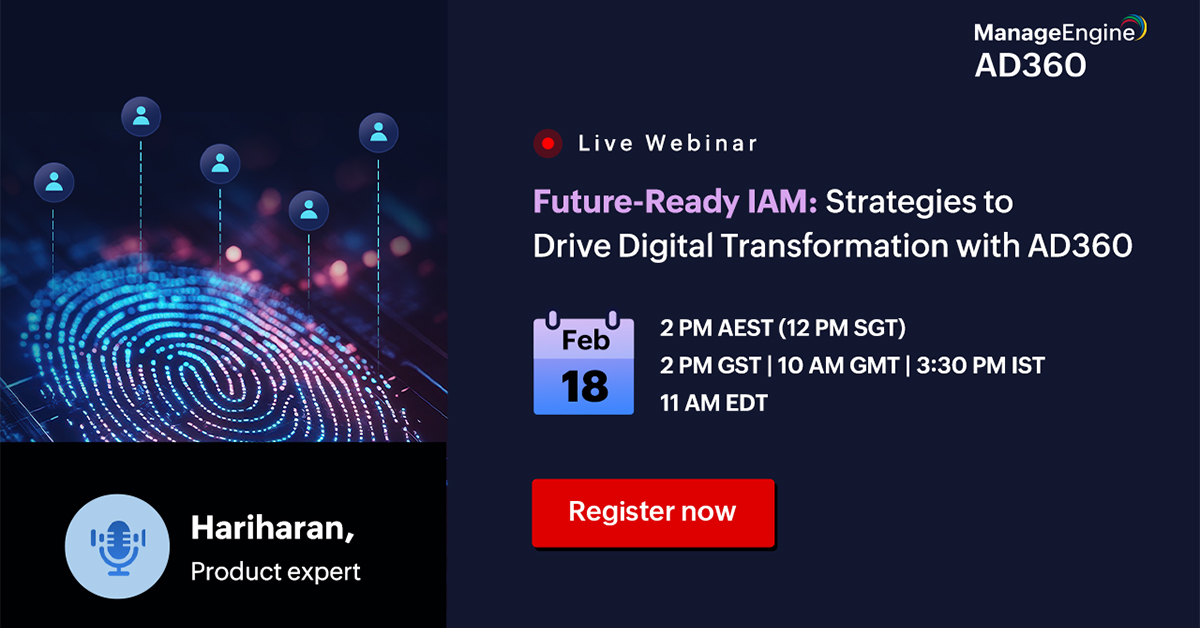 ManageEngine
AD360

Live Webinar

Future-Ready IAM: Strategies to Drive Digital Transformation with AD360

Feb
18

2 PM AEST (12 PM SGT)
2 PM GST | 10 AM GMT | 3:30 PM IST
11 AM EDT

Register now

Hariharan,
Product expert